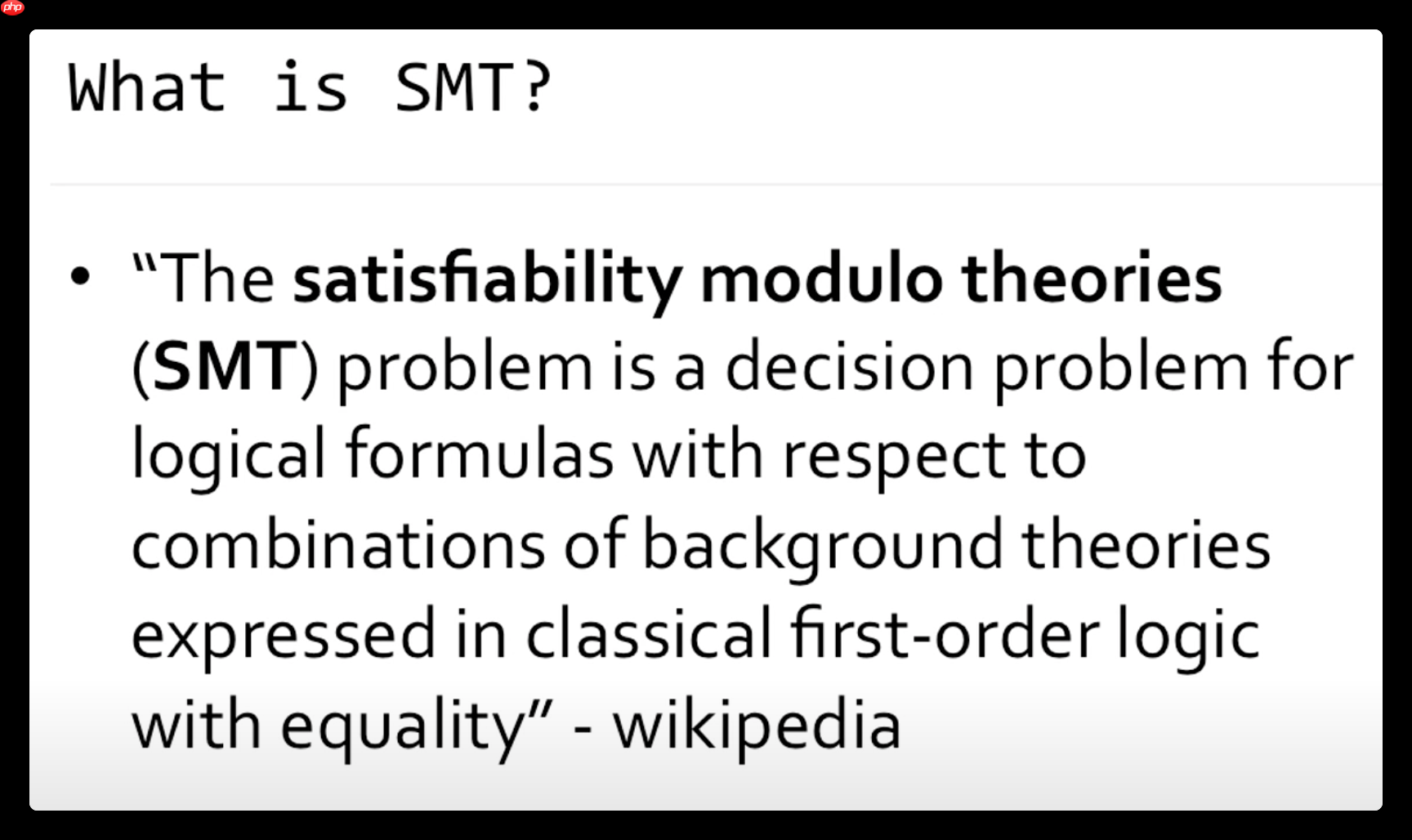 php

What is SMT?

• “The satisfiability modulo theories (SMT) problem is a decision problem for logical formulas with respect to combinations of background theories expressed in classical first-order logic with equality” - wikipedia